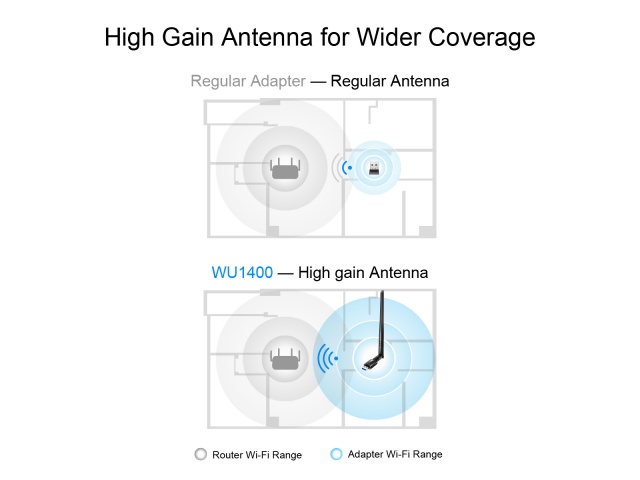 High Gain Antenna for Wider Coverage

Regular Adapter — Regular Antenna

WU1400 — High gain Antenna

Router Wi-Fi Range
Adapter Wi-Fi Range